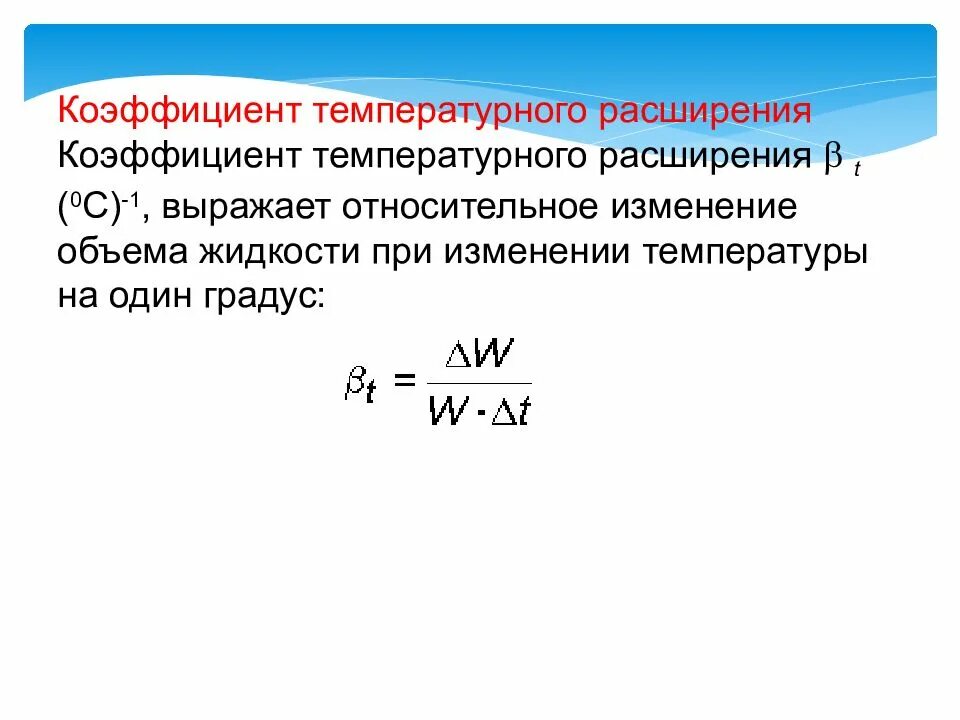 Коэффициент температурного расширения

Коэффициент температурного расширения $\beta_t$ $(^0C)^{-1}$, выражает относительное изменение объема жидкости при изменении температуры на один градус:

$\beta_t = \frac{\Delta W}{W \cdot \Delta t}$